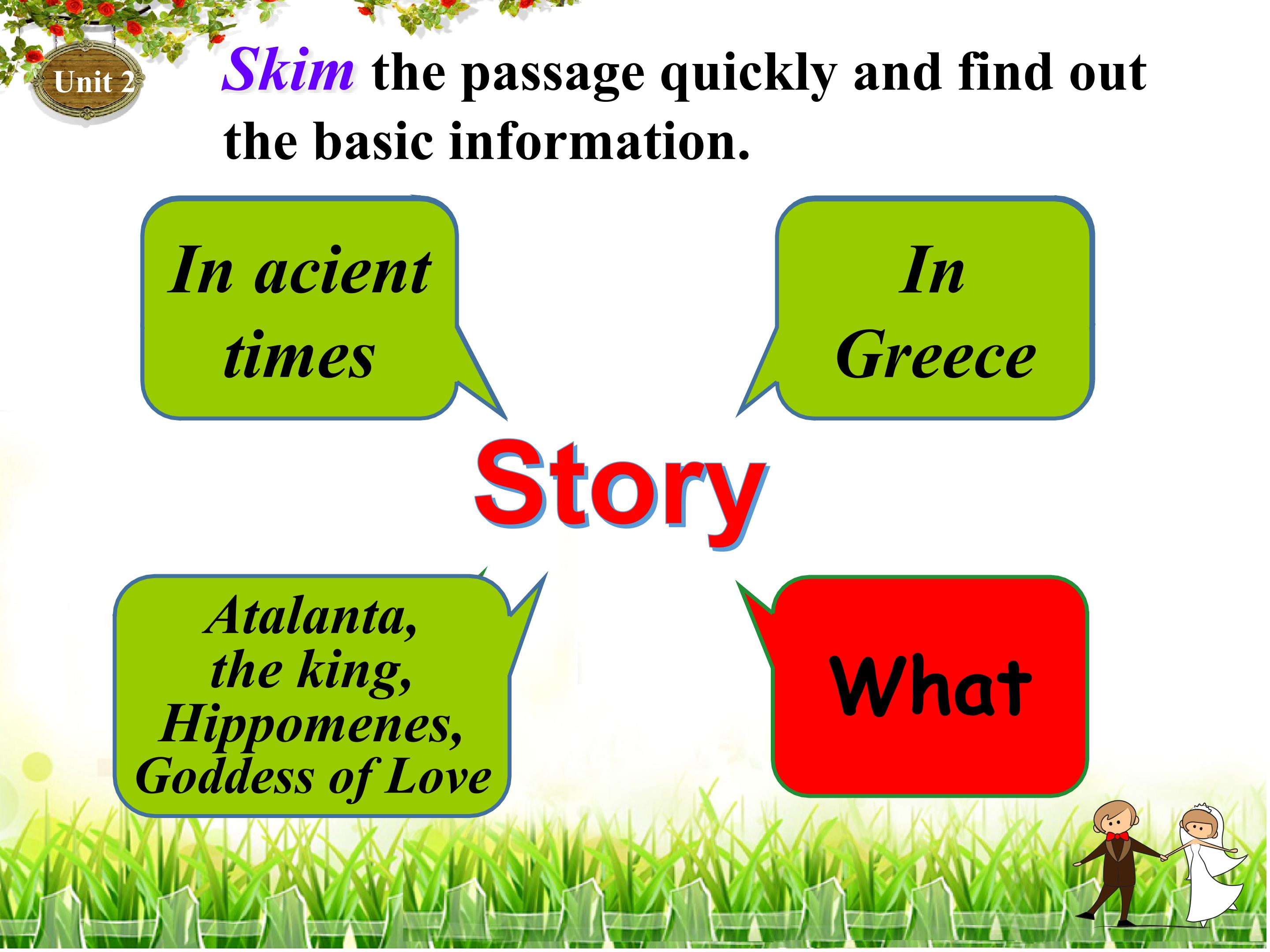 Unit 2

Skim the passage quickly and find out the basic information.

In acient times

In Greece

Story

Atalanta, the king, Hippomenes, Goddess of Love

What